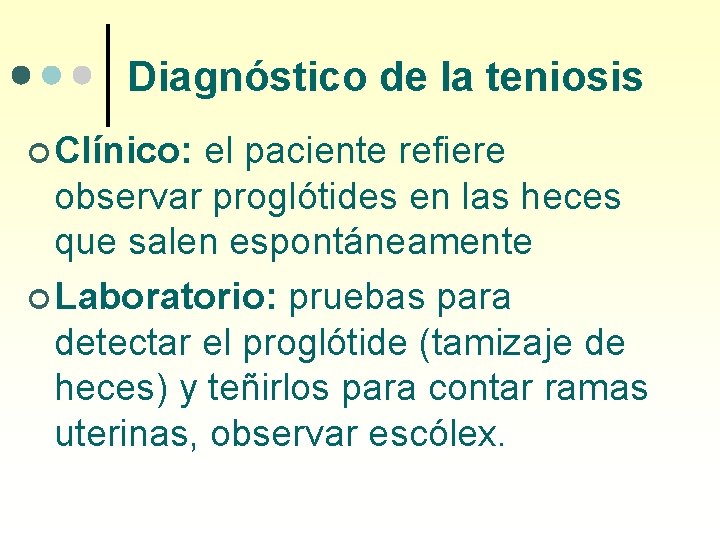 Diagnóstico de la teniosis

Clínico: el paciente refiere observar proglótides en las heces que salen espontáneamente

Laboratorio: pruebas para detectar el proglótide (tamizaje de heces) y teñirlos para contar ramas uterinas, observar escólex.